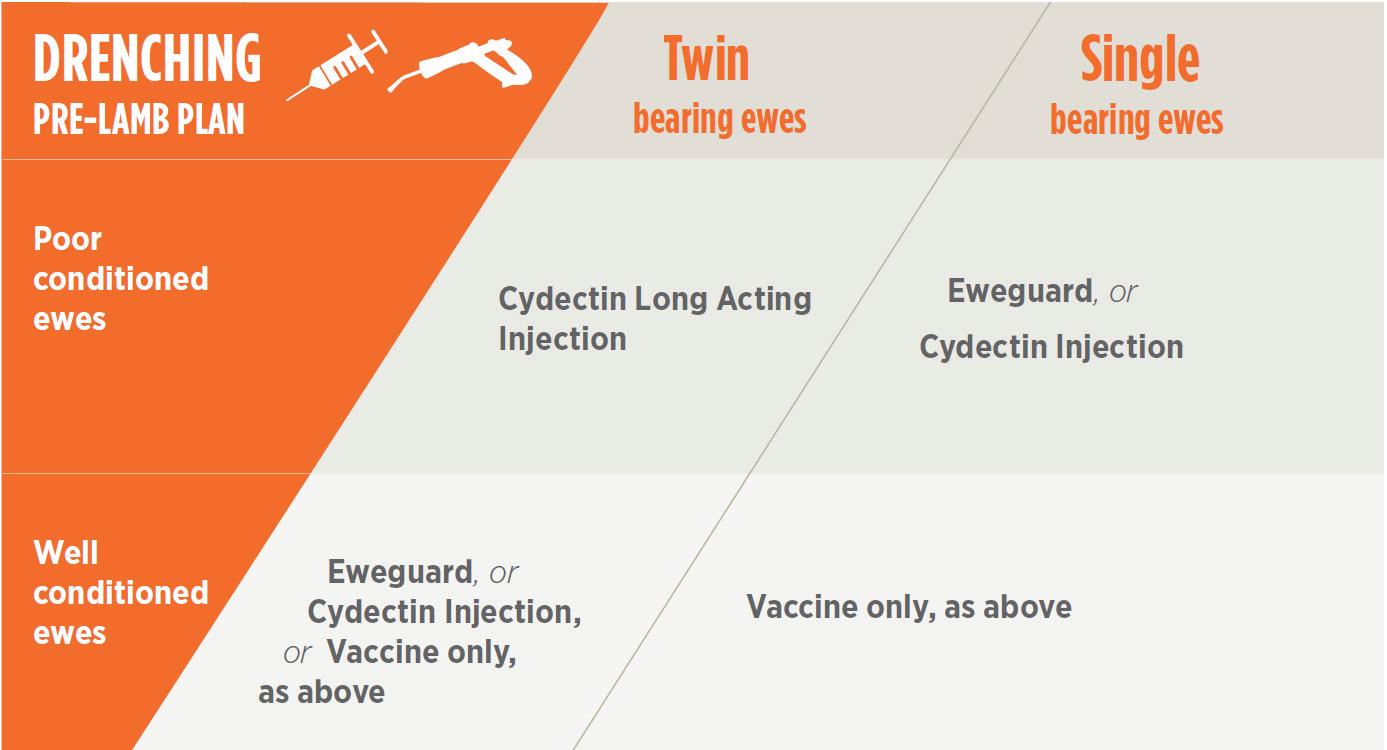 | DRENCHING PRE-LAMB PLAN | Twin bearing ewes | Single bearing ewes |
|---|---|---|
| Poor conditioned ewes | Cydectin Long Acting Injection | Eweguard, or Cydectin Injection |
| Well conditioned ewes | Eweguard, or Cydectin Injection, or Vaccine only, as above | Vaccine only, as above |